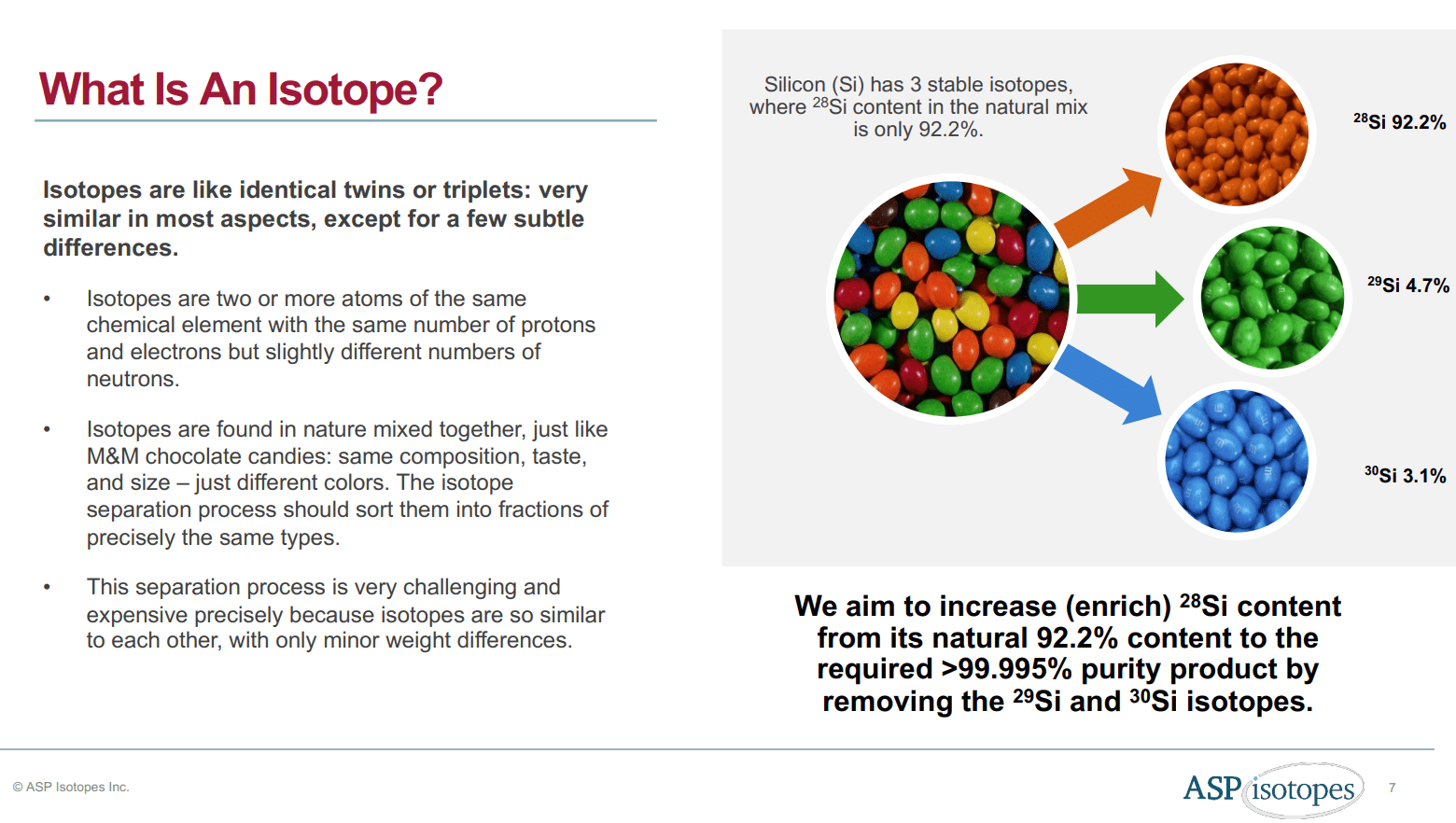 What Is An Isotope?

Isotopes are like identical twins or triplets: very similar in most aspects, except for a few subtle differences.

• Isotopes are two or more atoms of the same chemical element with the same number of protons and electrons but slightly different numbers of neutrons.

• Isotopes are found in nature mixed together, just like M&M chocolate candies: same composition, taste, and size – just different colors. The isotope separation process should sort them into fractions of precisely the same types.

• This separation process is very challenging and expensive precisely because isotopes are so similar to each other, with only minor weight differences.

Silicon (Si) has 3 stable isotopes, where $^{28}$Si content in the natural mix is only 92.2%.

$^{28}$Si 92.2%

$^{29}$Si 4.7%

$^{30}$Si 3.1%

We aim to increase (enrich) $^{28}$Si content from its natural 92.2% content to the required >99.995% purity product by removing the $^{29}$Si and $^{30}$Si isotopes.

© ASP Isotopes Inc.

ASP isotopes

7